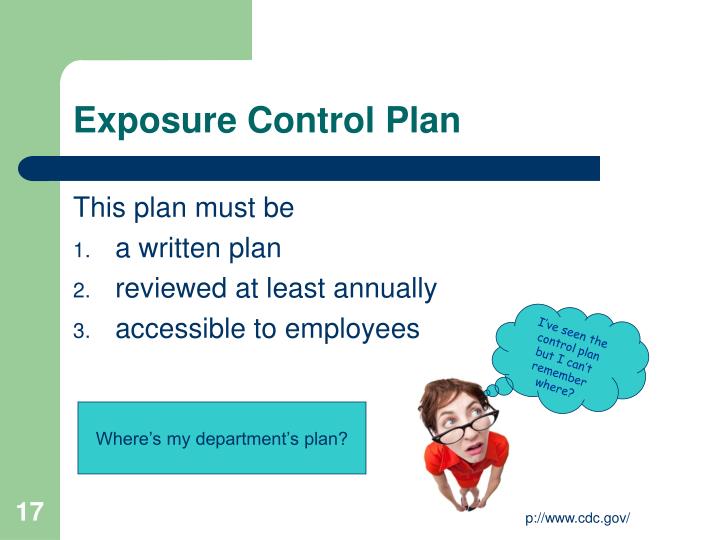 Exposure Control Plan

This plan must be
1. a written plan
2. reviewed at least annually
3. accessible to employees

I've seen the control plan but I can't remember where?

Where's my department's plan?

17

p://www.cdc.gov/